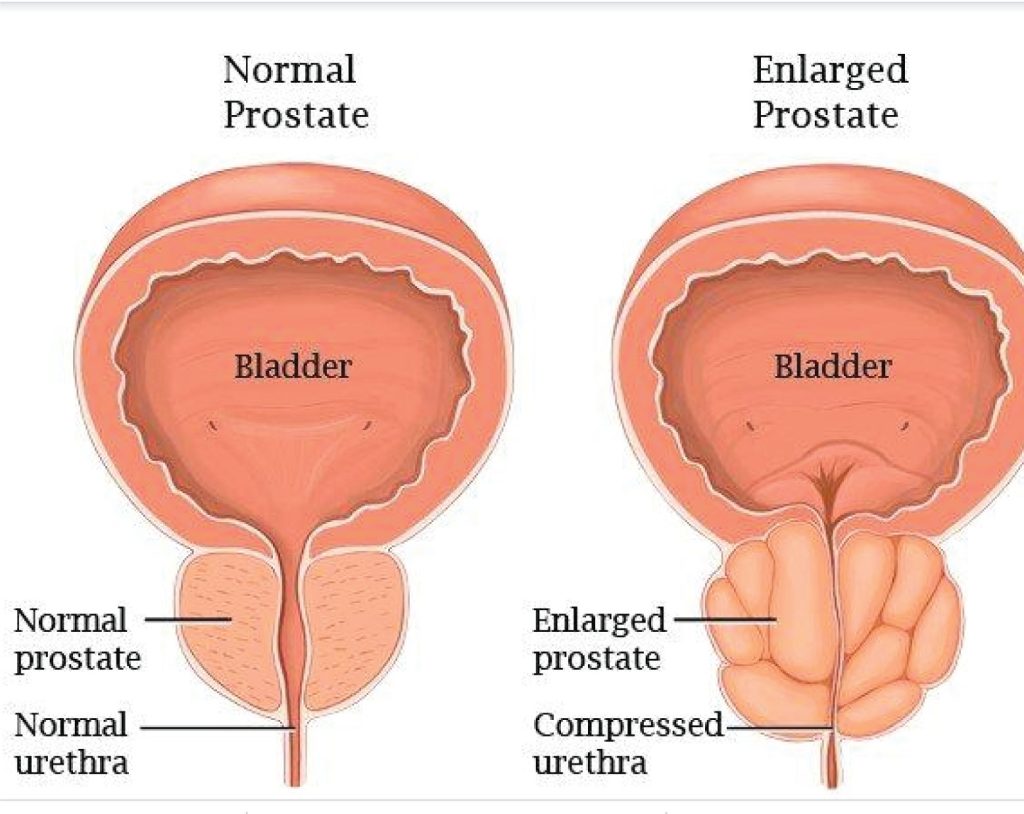 Normal Prostate

Bladder

Normal prostate

Normal urethra

Enlarged Prostate

Bladder

Enlarged prostate

Compressed urethra